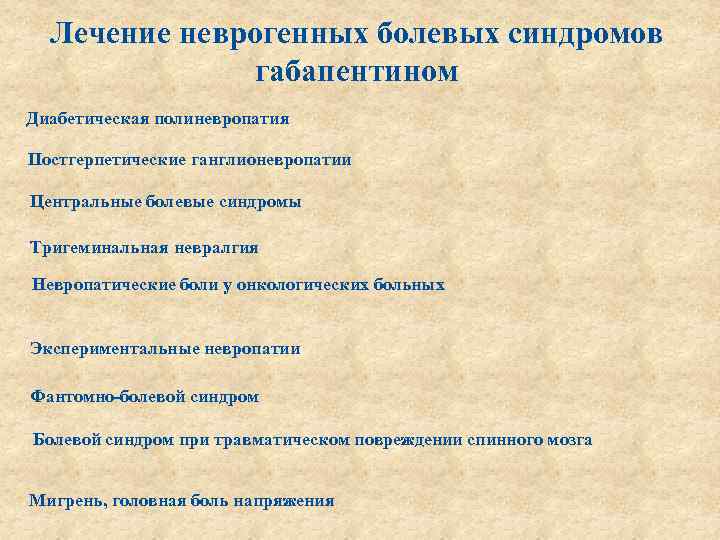 Лечение неврогенных болевых синдромов габапентином

Диабетическая полиневропатия

Постгерпетические ганглионевропатии

Центральные болевые синдромы

Тригеминальная невралгия

Невропатические боли у онкологических больных

Экспериментальные невропатии

Фантомно-болевой синдром

Болевой синдром при травматическом повреждении спинного мозга

Мигрень, головная боль напряжения